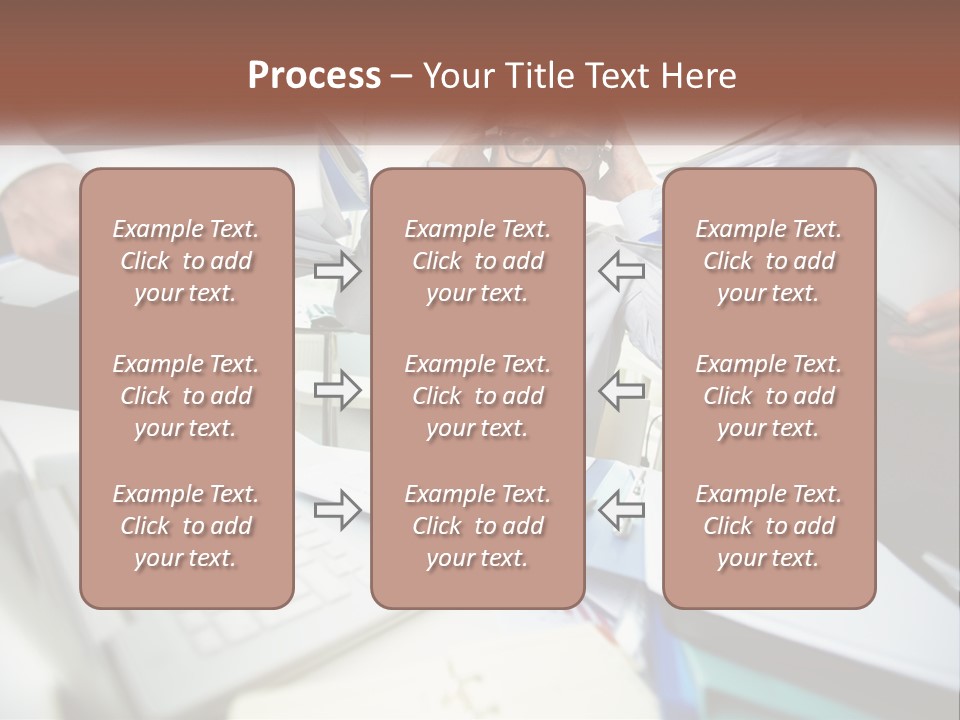 Process – Your Title Text Here

Example Text. Click to add your text.

Example Text. Click to add your text.

Example Text. Click to add your text.

Example Text. Click to add your text.

Example Text. Click to add your text.

Example Text. Click to add your text.

Example Text. Click to add your text.

Example Text. Click to add your text.

Example Text. Click to add your text.